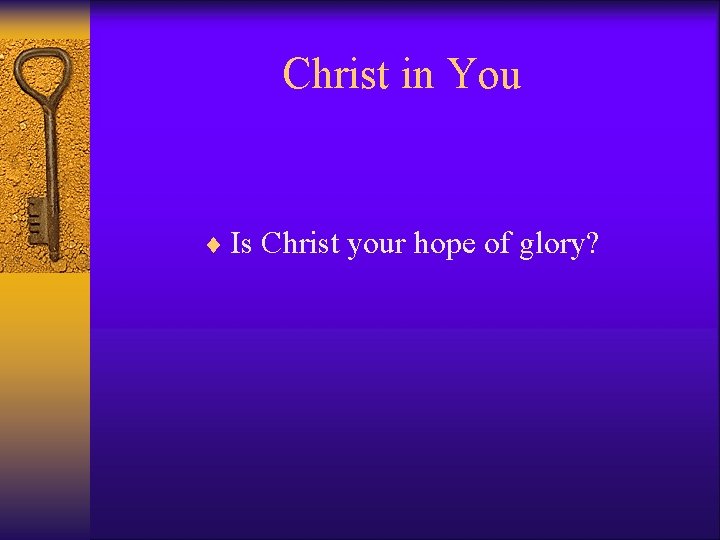 Christ in You

♦ Is Christ your hope of glory?